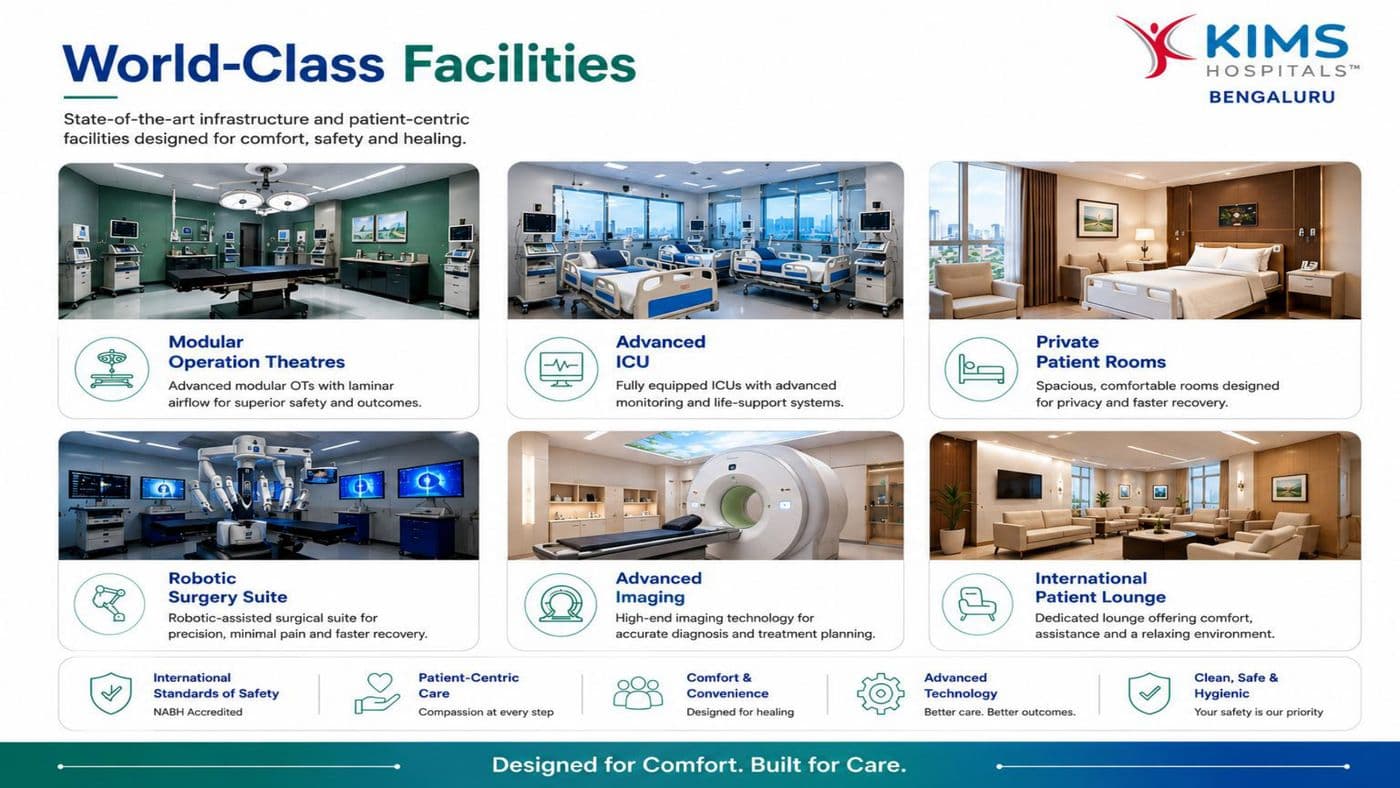 World-Class Facilities

KIMS HOSPITALS™
BENGALURU

State-of-the-art infrastructure and patient-centric facilities designed for comfort, safety and healing.

Modular Operation Theatres
Advanced modular OTs with laminar airflow for superior safety and outcomes.

Advanced ICU
Fully equipped ICUs with advanced monitoring and life-support systems.

Private Patient Rooms
Spacious, comfortable rooms designed for privacy and faster recovery.

Robotic Surgery Suite
Robotic-assisted surgical suite for precision, minimal pain and faster recovery.

Advanced Imaging
High-end imaging technology for accurate diagnosis and treatment planning.

International Patient Lounge
Dedicated lounge offering comfort, assistance and a relaxing environment.

International Standards of Safety
NABH Accredited

Patient-Centric Care
Compassion at every step

Comfort & Convenience
Designed for healing

Advanced Technology
Better care. Better outcomes.

Clean, Safe & Hygienic
Your safety is our priority

Designed for Comfort. Built for Care.